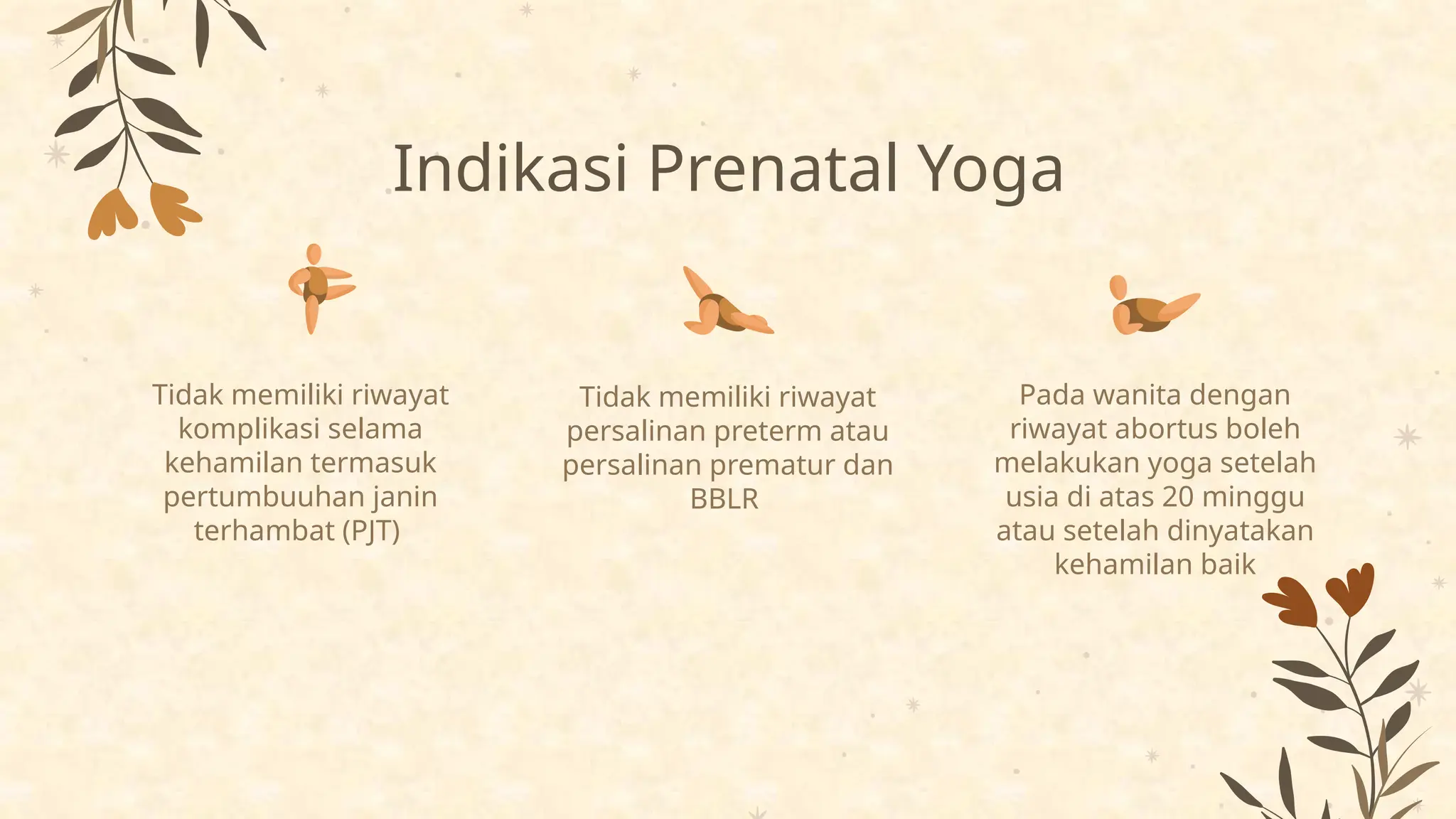 Indikasi Prenatal Yoga

Tidak memiliki riwayat komplikasi selama kehamilan termasuk pertumbuuhan janin terhambat (PJT)

Tidak memiliki riwayat persalinan preterm atau persalinan prematur dan BBLR

Pada wanita dengan riwayat abortus boleh melakukan yoga setelah usia di atas 20 minggu atau setelah dinyatakan kehamilan baik